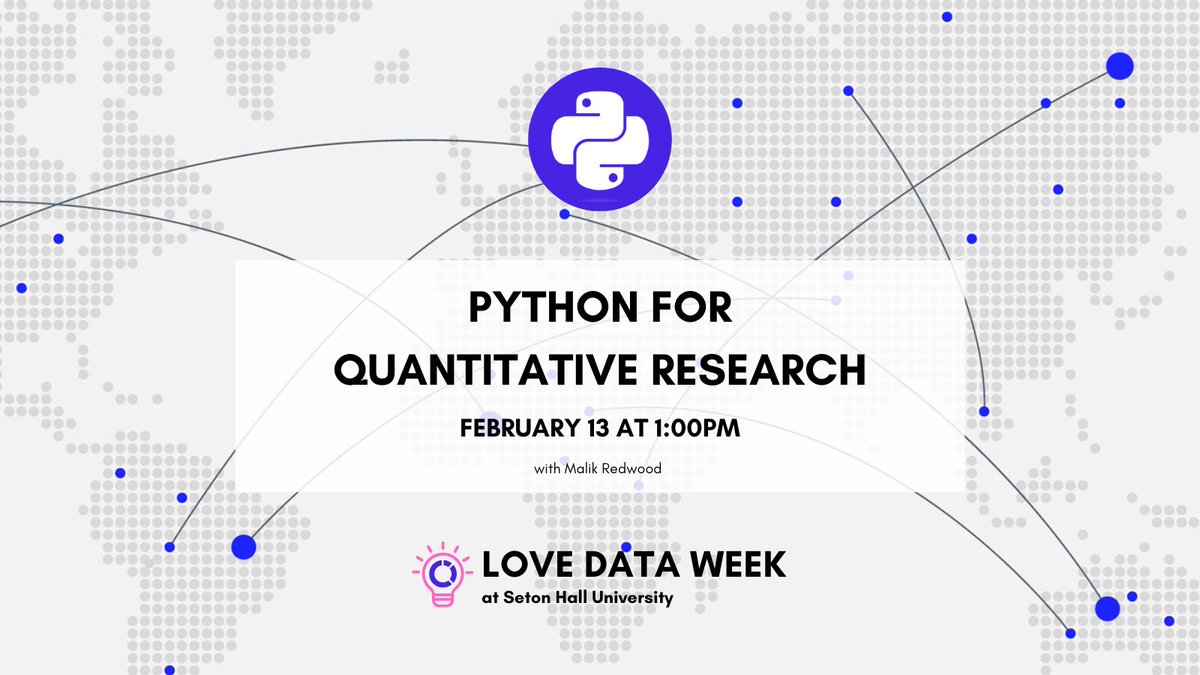 PYTHON FOR QUANTITATIVE RESEARCH

FEBRUARY 13 AT 1:00PM

with Malik Redwood

LOVE DATA WEEK
at Seton Hall University